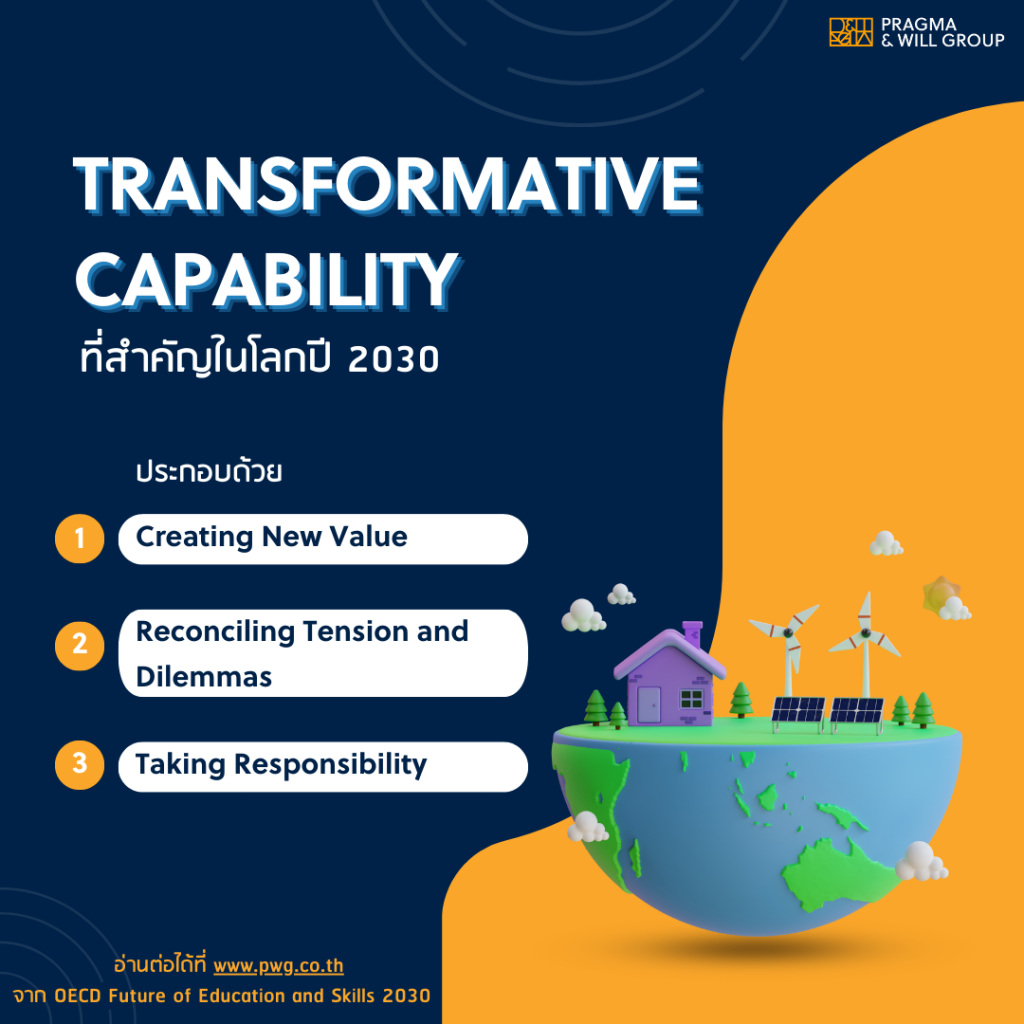 PRAGMA & WILL GROUP

TRANSFORMATIVE CAPABILITY
ที่สำคัญในโลกปี 2030

ประกอบด้วย

1 Creating New Value

2 Reconciling Tension and Dilemmas

3 Taking Responsibility

อ่านต่อได้ที่ www.pwg.co.th
จาก OECD Future of Education and Skills 2030